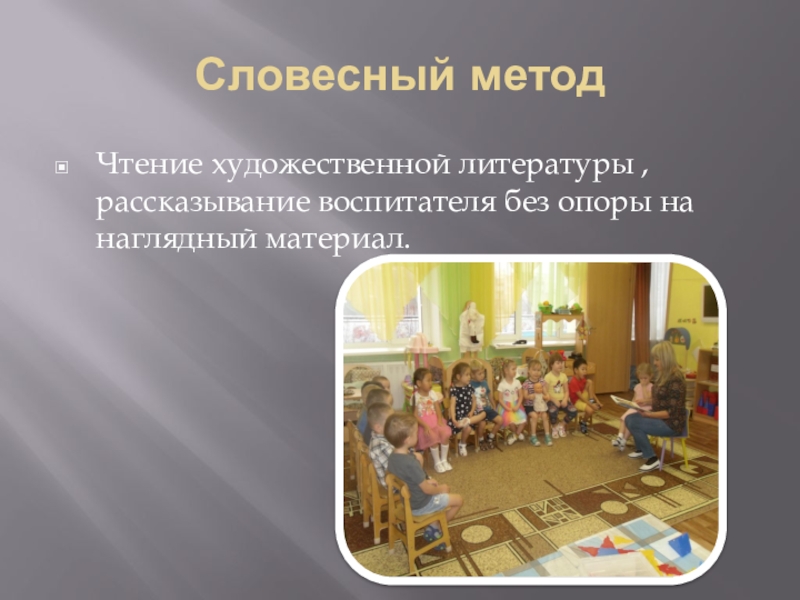 Словесный метод

Чтение художественной литературы , рассказывание воспитателя без опоры на наглядный материал.